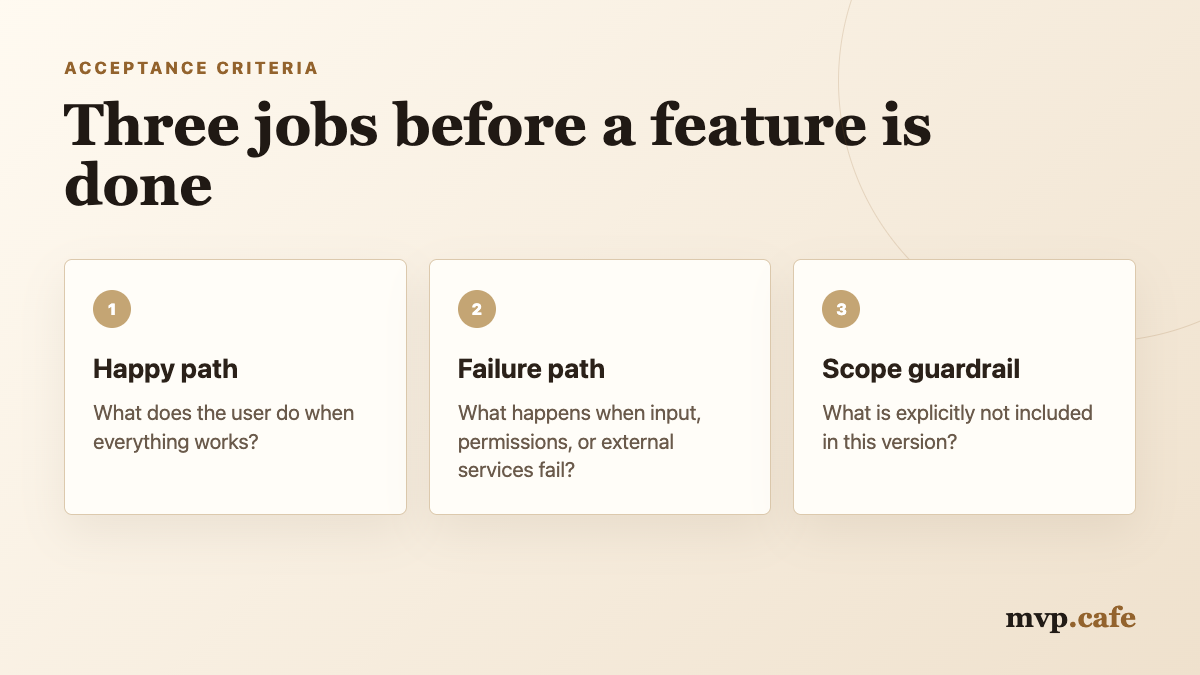 ACCEPTANCE CRITERIA

Three jobs before a feature is done

1

Happy path

What does the user do when everything works?

2

Failure path

What happens when input, permissions, or external services fail?

3

Scope guardrail

What is explicitly not included in this version?

mvp.cafe